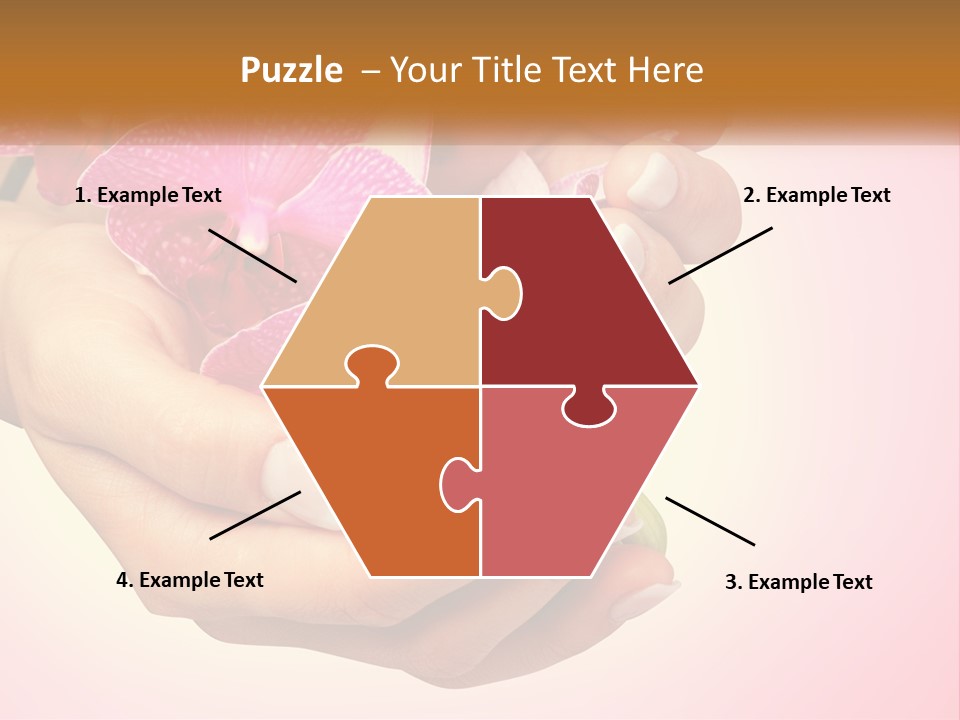 Puzzle – Your Title Text Here

1. Example Text

2. Example Text

4. Example Text

3. Example Text